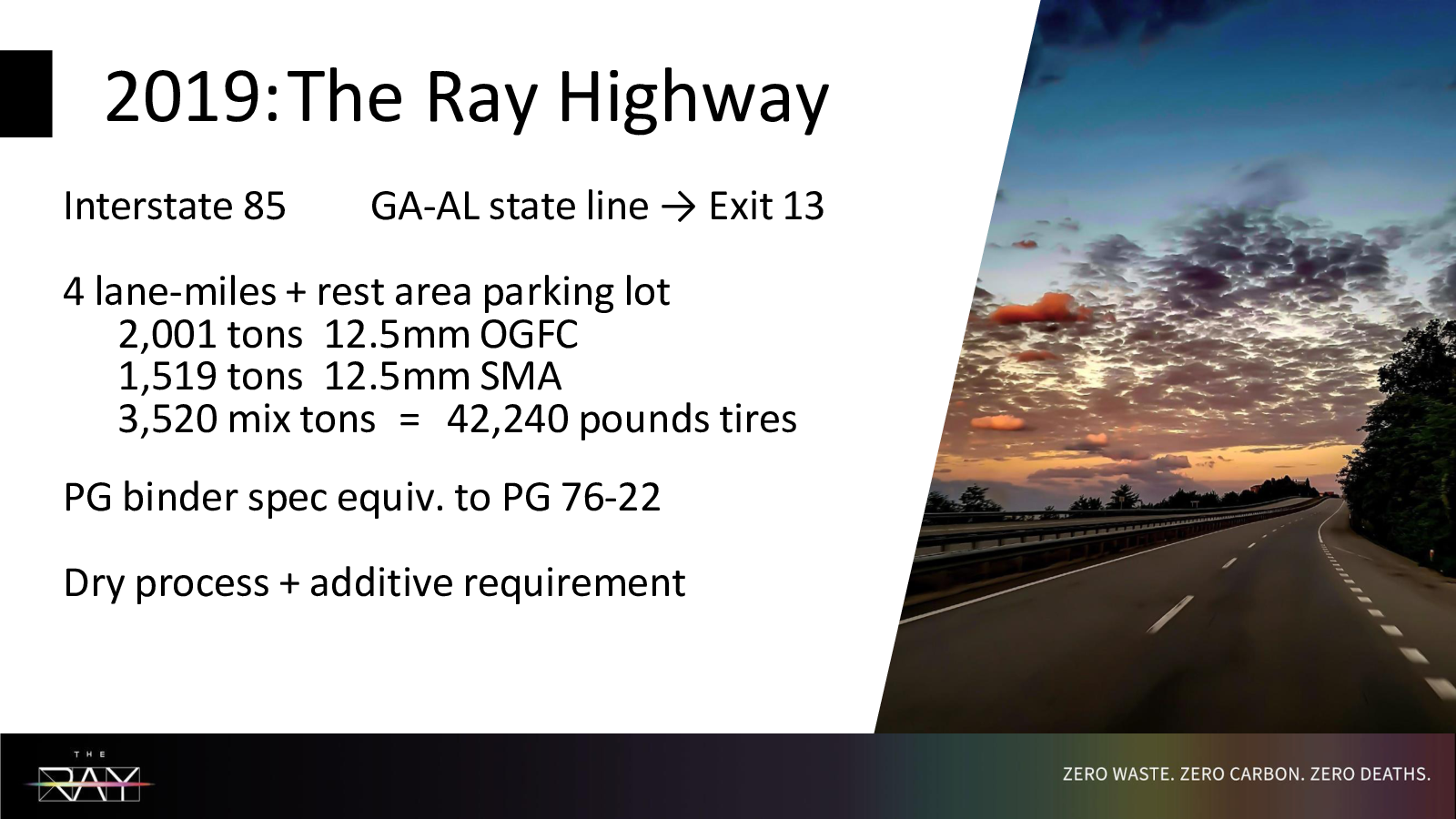 2019: The Ray Highway

Interstate 85 GA-AL state line → Exit 13

4 lane-miles + rest area parking lot
2,001 tons 12.5mm OGFC
1,519 tons 12.5mm SMA
3,520 mix tons = 42,240 pounds tires

PG binder spec equiv. to PG 76-22

Dry process + additive requirement

THE RAY

ZERO WASTE. ZERO CARBON. ZERO DEATHS.